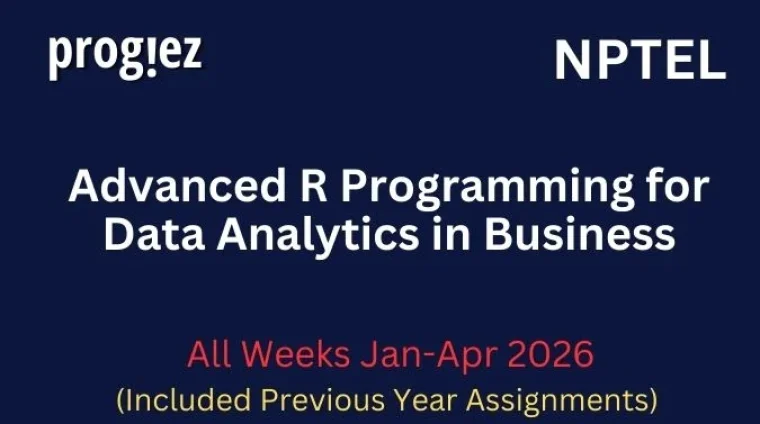 prog!ez

NPTEL

Advanced R Programming for Data Analytics in Business

All Weeks Jan-Apr 2026

(Included Previous Year Assignments)